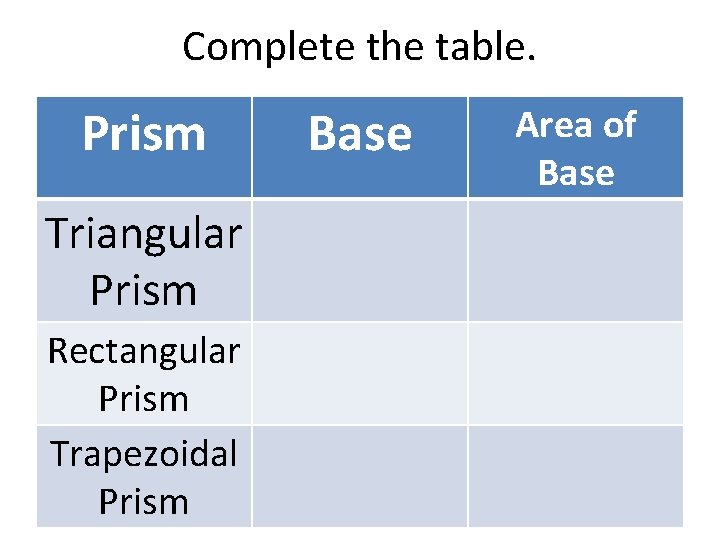 Complete the table.

| Prism | Base | Area of Base |
|---|---|---|
| Triangular Prism | | |
| Rectangular Prism | | |
| Trapezoidal Prism | | |